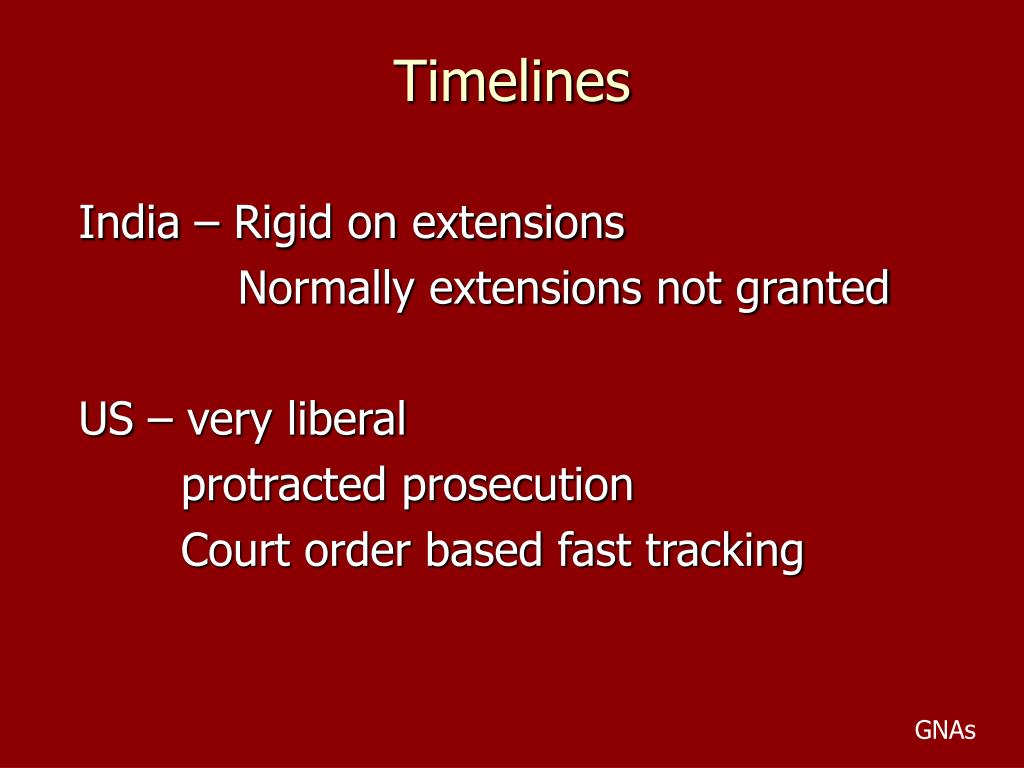 Timelines

India – Rigid on extensions
Normally extensions not granted

US – very liberal
protracted prosecution
Court order based fast tracking

GNAs